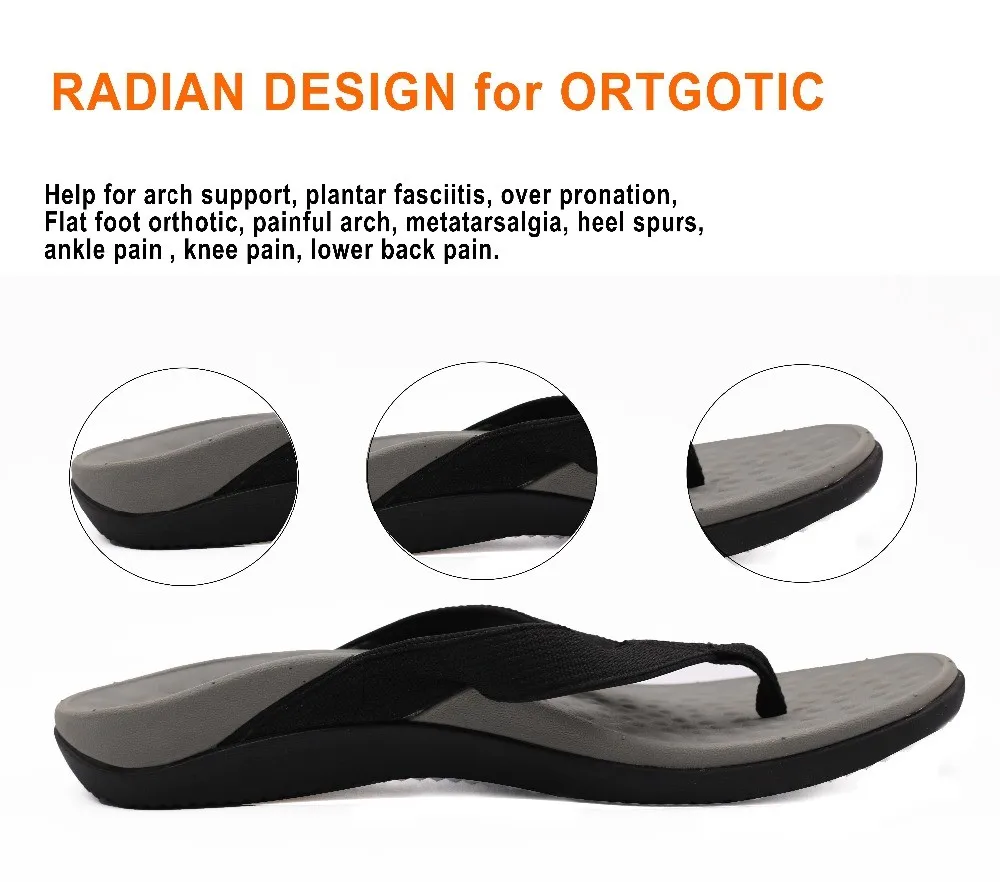 RADIAN DESIGN for ORTGOTIC

Help for arch support, plantar fasciitis, over pronation, Flat foot orthotic, painful arch, metatarsalgia, heel spurs, ankle pain , knee pain, lower back pain.